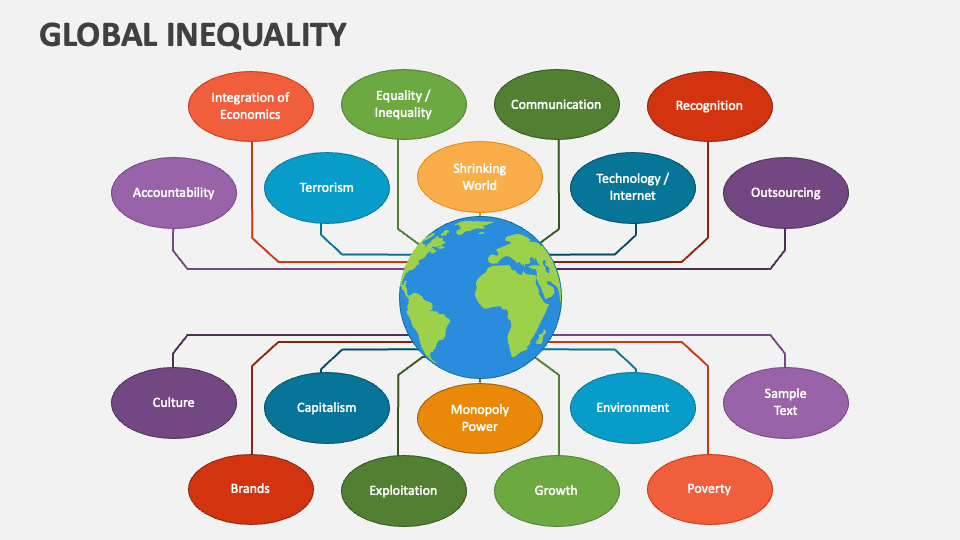 GLOBAL INEQUALITY

Integration of Economics

Equality / Inequality

Communication

Recognition

Accountability

Terrorism

Shrinking World

Technology / Internet

Outsourcing

Culture

Capitalism

Monopoly Power

Environment

Sample Text

Brands

Exploitation

Growth

Poverty